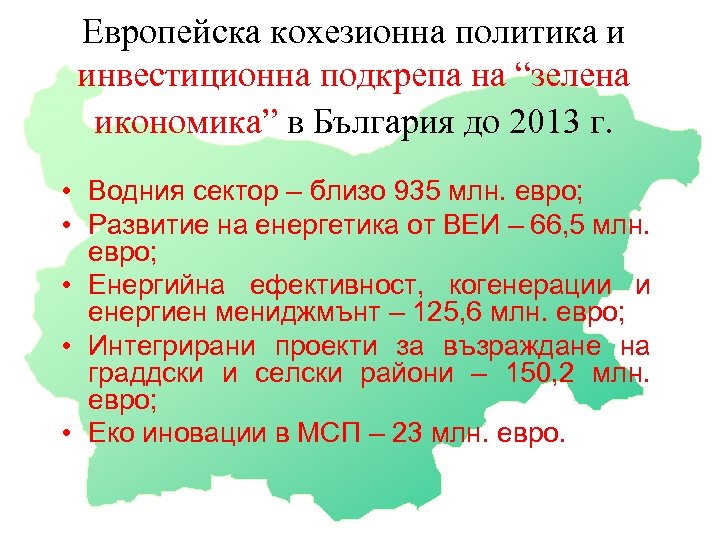 Европейска кохезионна политика и инвестиционна подкрепа на “зелена икономика” в България до 2013 г.

• Водния сектор – близо 935 млн. евро;
• Развитие на енергетика от ВЕИ – 66,5 млн. евро;
• Енергийна ефективност, когенерации и енергиен мениджмънт – 125,6 млн. евро;
• Интегрирани проекти за възраждане на граддски и селски райони – 150,2 млн. евро;
• Еко иновации в МСП – 23 млн. евро.